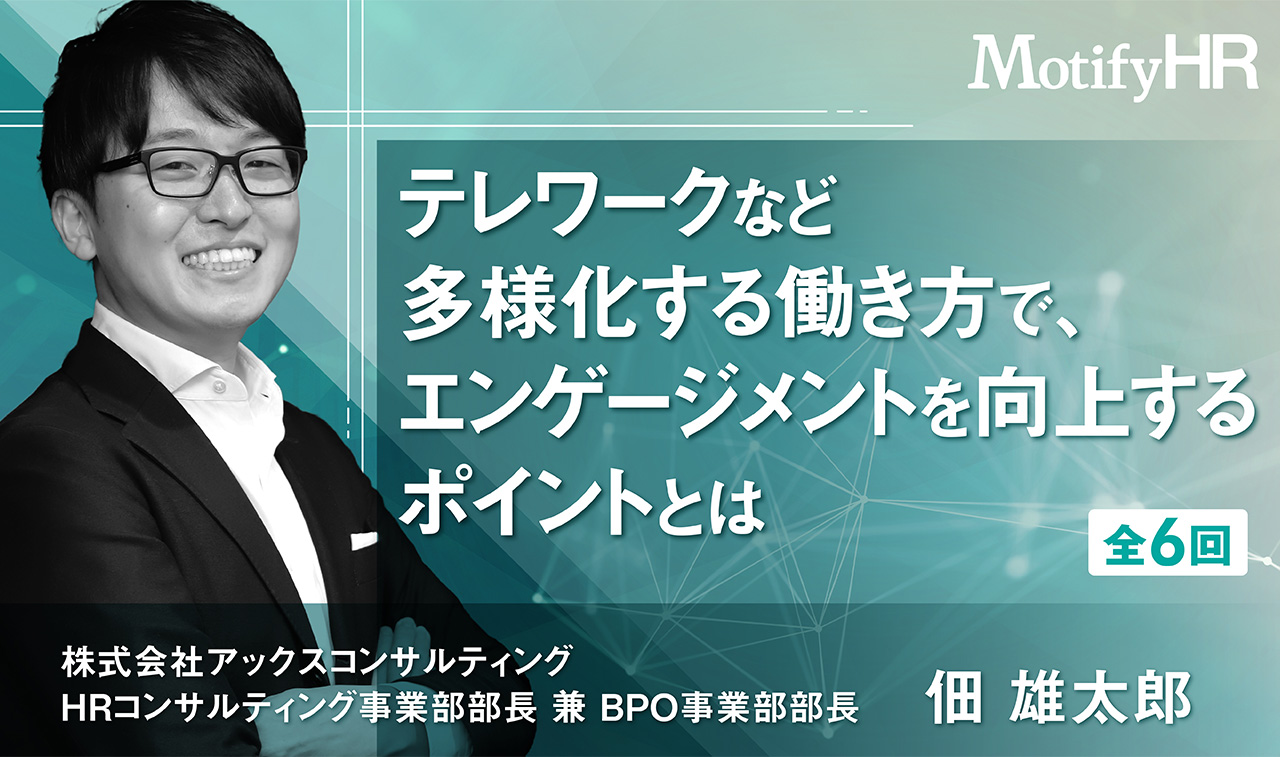 MotifyHR

テレワークなど
多様化する働き方で、
エンゲージメントを向上する
ポイントとは

全6回

株式会社アックスコンサルティング
HRコンサルティング事業部部長 兼 BPO事業部部長

佃 雄太郎